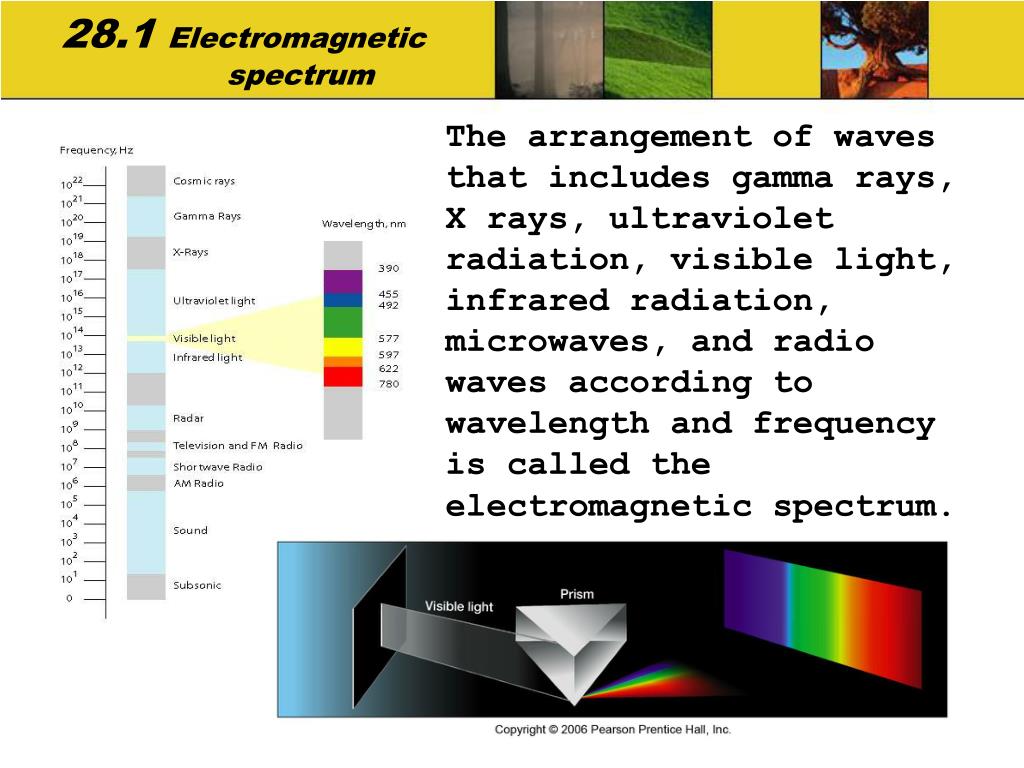 28.1 Electromagnetic spectrum

Frequency, Hz

$10^{22}$
$10^{21}$
$10^{20}$
$10^{19}$
$10^{18}$
$10^{17}$
$10^{16}$
$10^{15}$
$10^{14}$
$10^{13}$
$10^{12}$
$10^{11}$
$10^{10}$
$10^{9}$
$10^{8}$
$10^{7}$
$10^{6}$
$10^{5}$
$10^{4}$
$10^{3}$
$10^{2}$
$10^{1}$
0

Cosmic rays
Gamma Rays
X-Rays
Ultraviolet light
Visible light
Infrared light
Radar
Television and FM Radio
Shortwave Radio
AM Radio
Sound
Subsonic

Wavelength, nm
390
455
492
577
597
622
780

The arrangement of waves that includes gamma rays, X rays, ultraviolet radiation, visible light, infrared radiation, microwaves, and radio waves according to wavelength and frequency is called the electromagnetic spectrum.

Visible light
Prism

Copyright © 2006 Pearson Prentice Hall, Inc.